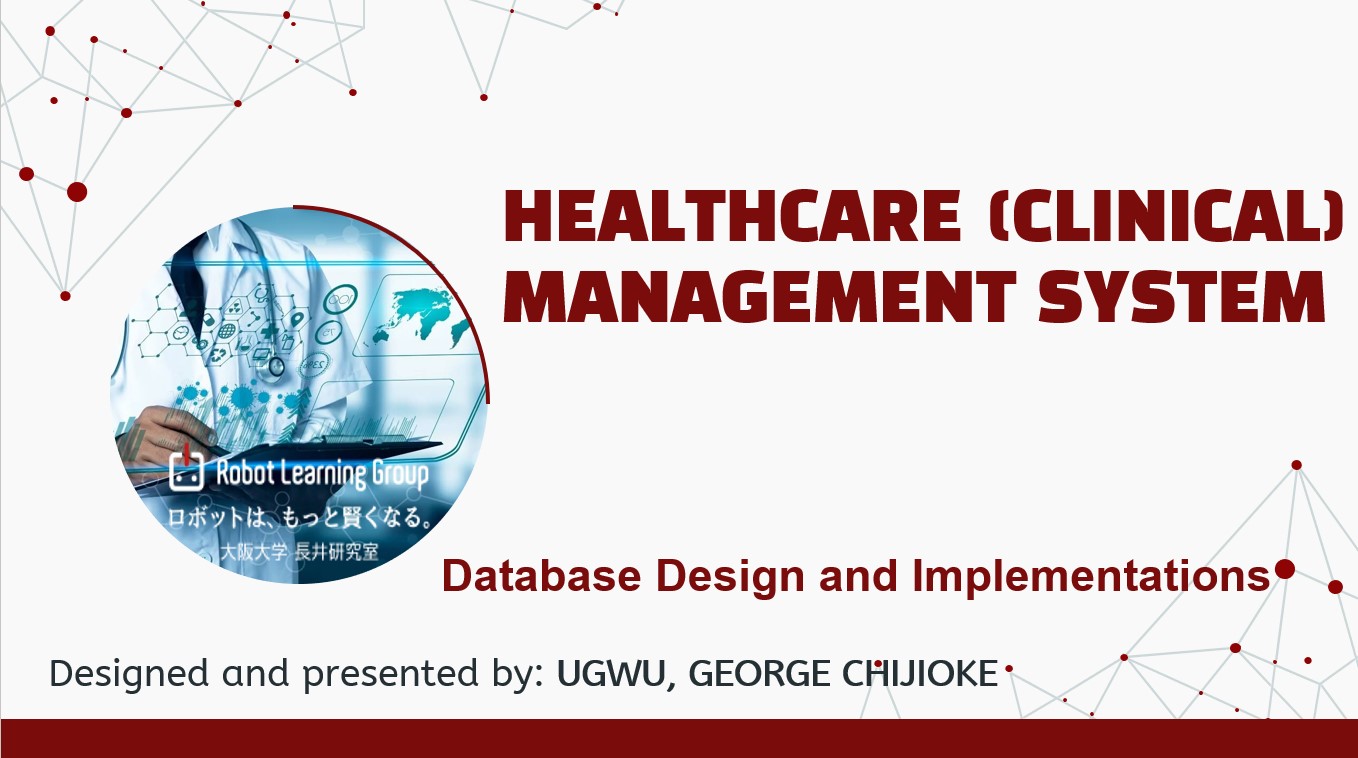 HEALTHCARE (CLINICAL) MANAGEMENT SYSTEM

Robot Learning Group
ロボットは、もっと賢くなる。
大阪大学 長井研究室

Database Design and Implementations

Designed and presented by: UGWU, GEORGE CHIJIOKE